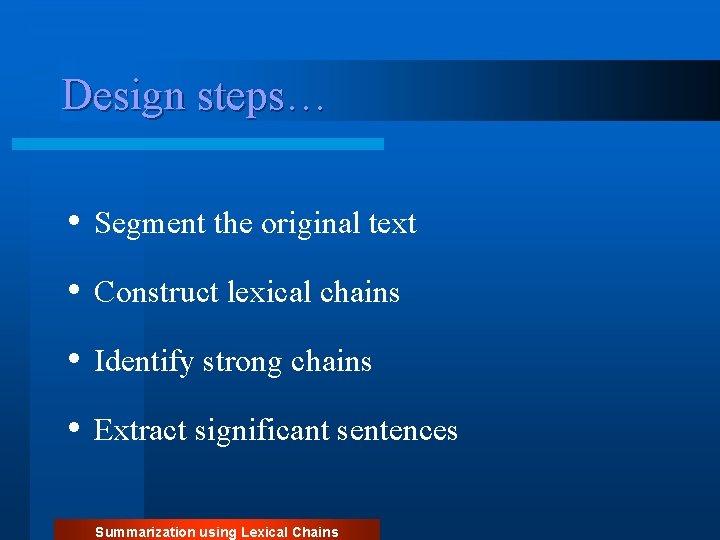 Design steps…

• Segment the original text

• Construct lexical chains

• Identify strong chains

• Extract significant sentences

Summarization using Lexical Chains